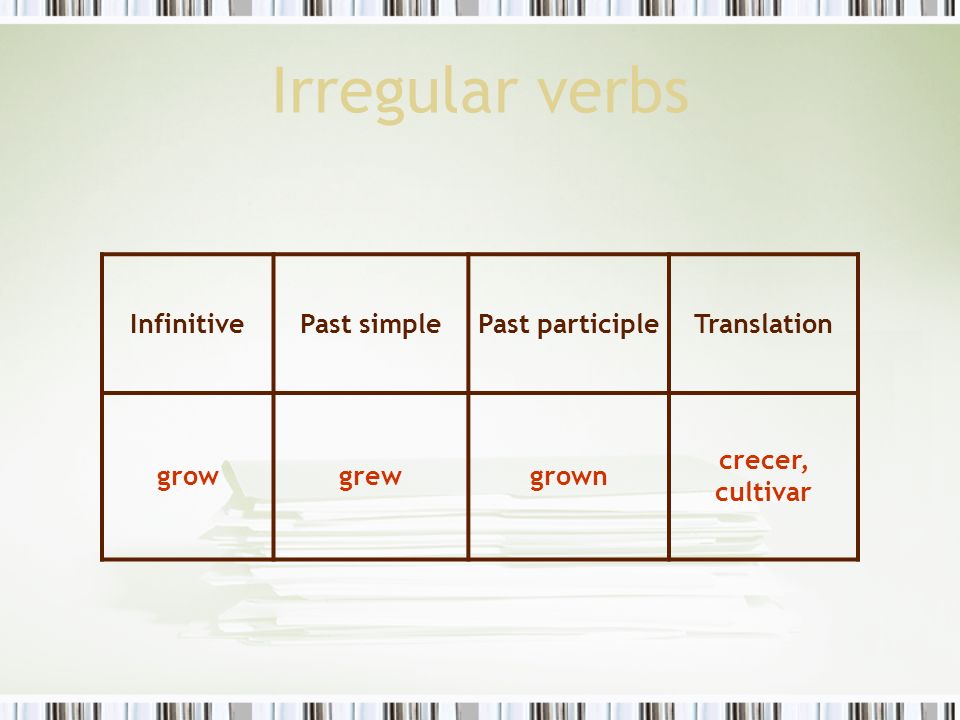 Irregular verbs

| Infinitive | Past simple | Past participle | Translation |
|---|---|---|---|
| grow | grew | grown | crecer, cultivar |